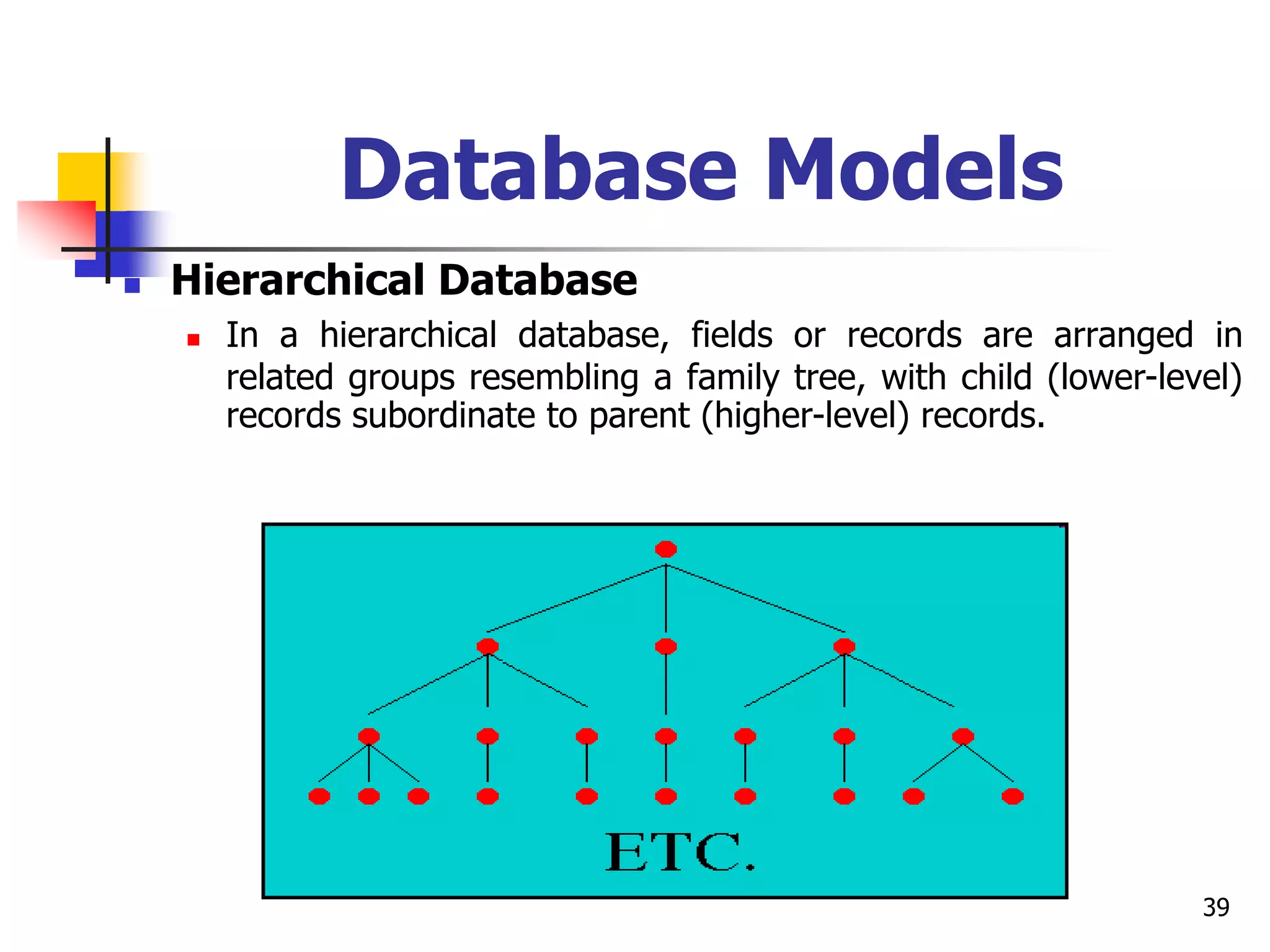 Database Models

Hierarchical Database

In a hierarchical database, fields or records are arranged in related groups resembling a family tree, with child (lower-level) records subordinate to parent (higher-level) records.

ETC.

39